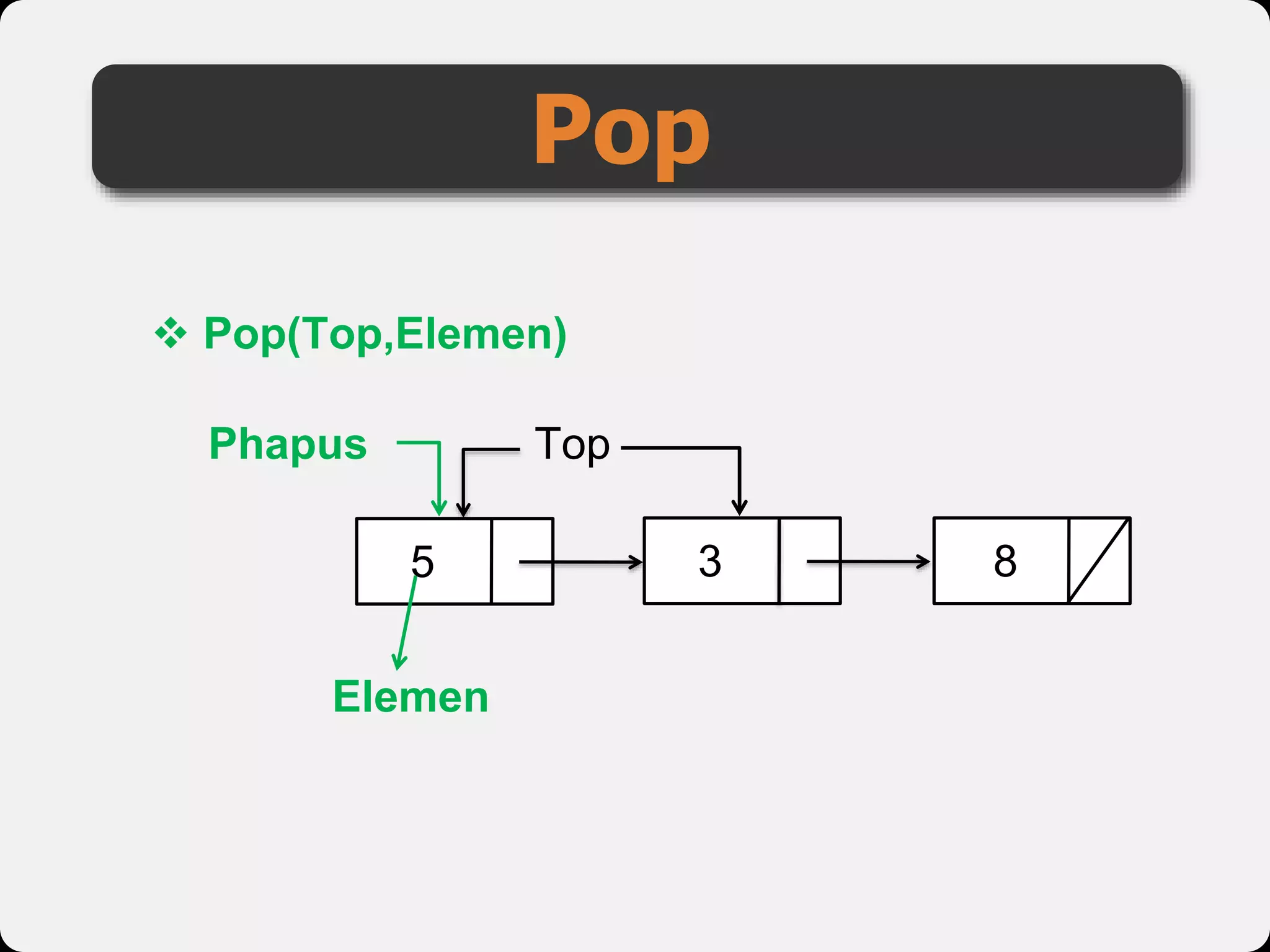 Pop

❖ Pop(Top,Elemen)

Phapus

Top

5

3

8

Elemen